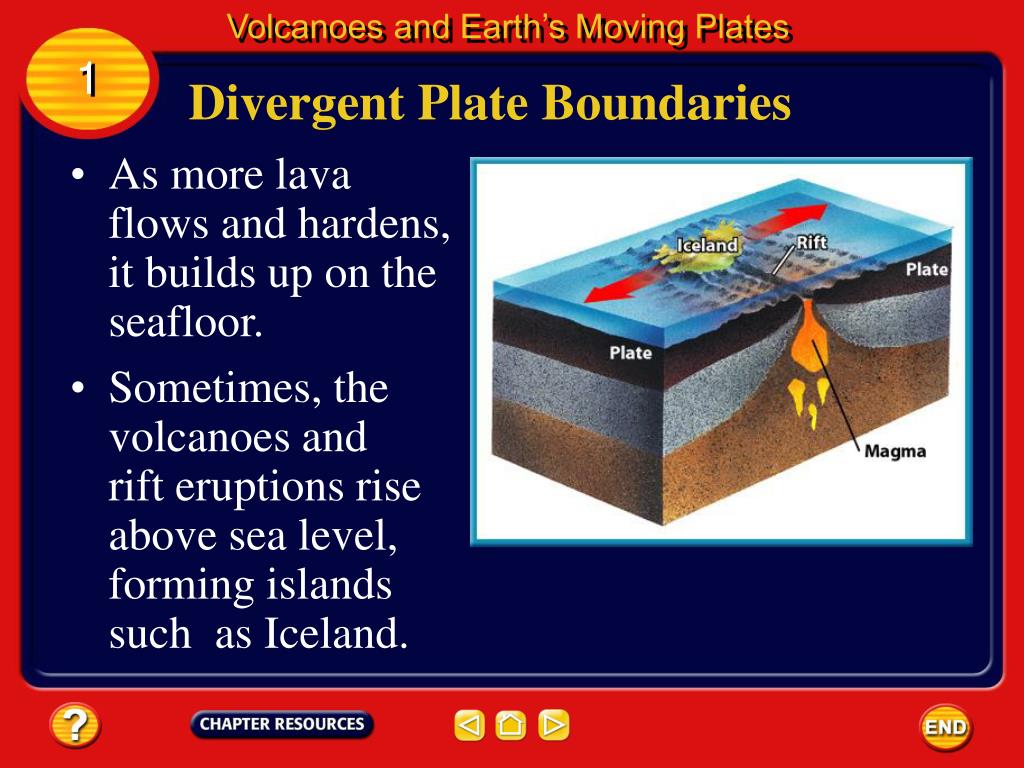 Volcanoes and Earth's Moving Plates

1

Divergent Plate Boundaries

• As more lava flows and hardens, it builds up on the seafloor.

• Sometimes, the volcanoes and rift eruptions rise above sea level, forming islands such as Iceland.

Iceland
Rift
Plate
Plate
Magma

?
CHAPTER RESOURCES
END